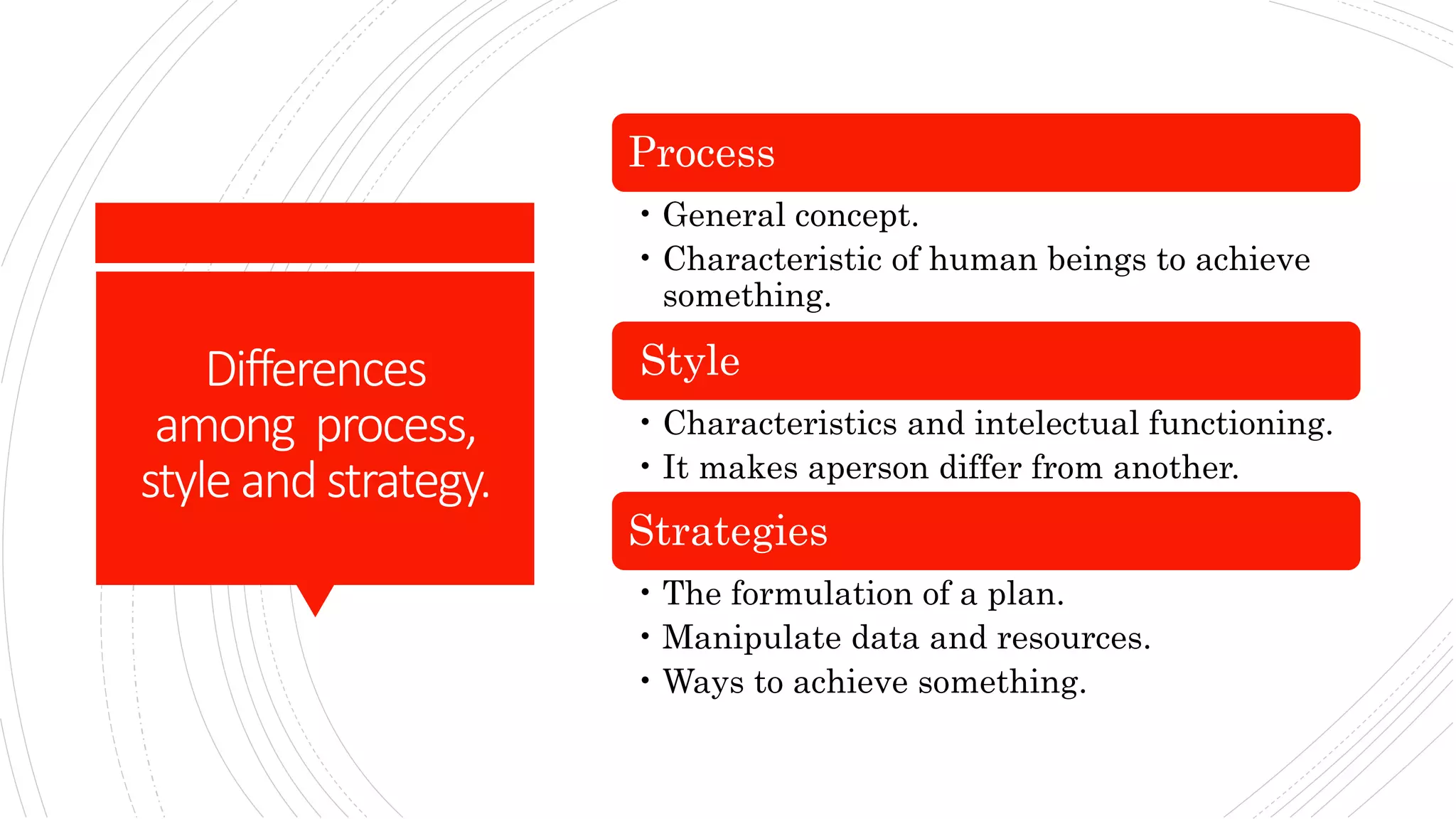 Differences among process, style and strategy.

Process

• General concept.
• Characteristic of human beings to achieve something.

Style

• Characteristics and intelectual functioning.
• It makes aperson differ from another.

Strategies

• The formulation of a plan.
• Manipulate data and resources.
• Ways to achieve something.